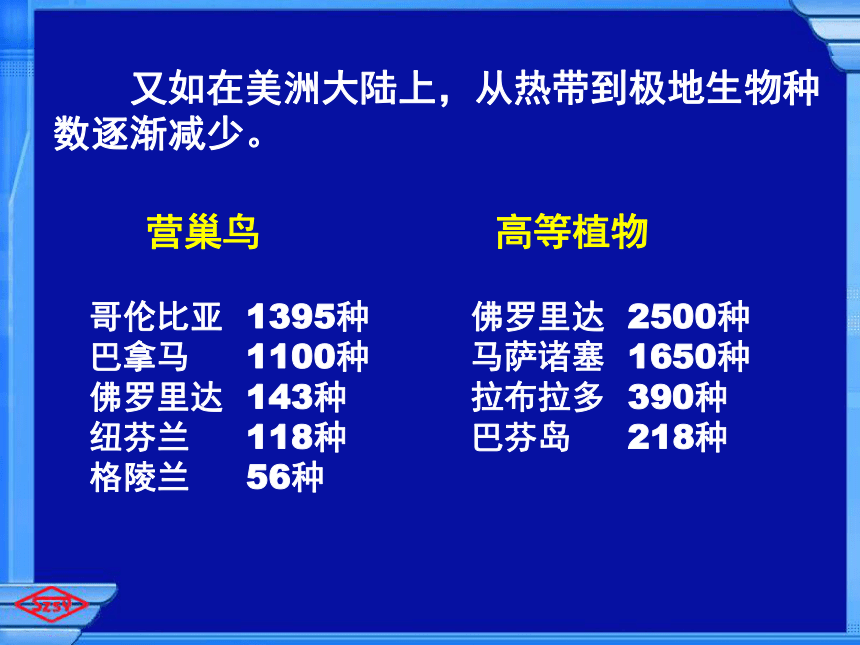 又如在美洲大陆上，从热带到极地生物种数逐渐减少。

营巢鸟

哥伦比亚 1395种
巴拿马 1100种
佛罗里达 143种
纽芬兰 118种
格陵兰 56种

高等植物

佛罗里达 2500种
马萨诸塞 1650种
拉布拉多 390种
巴芬岛 218种

SZSY